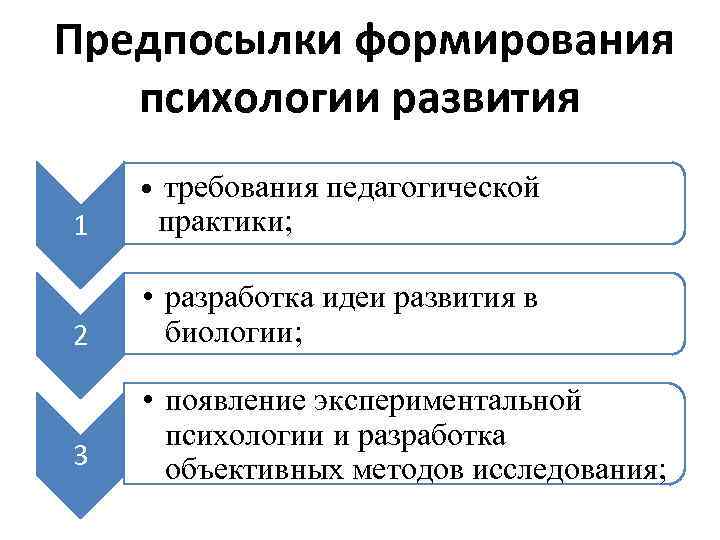 Предпосылки формирования психологии развития

1

• требования педагогической практики;

2

• разработка идеи развития в биологии;

3

• появление экспериментальной психологии и разработка объективных методов исследования;